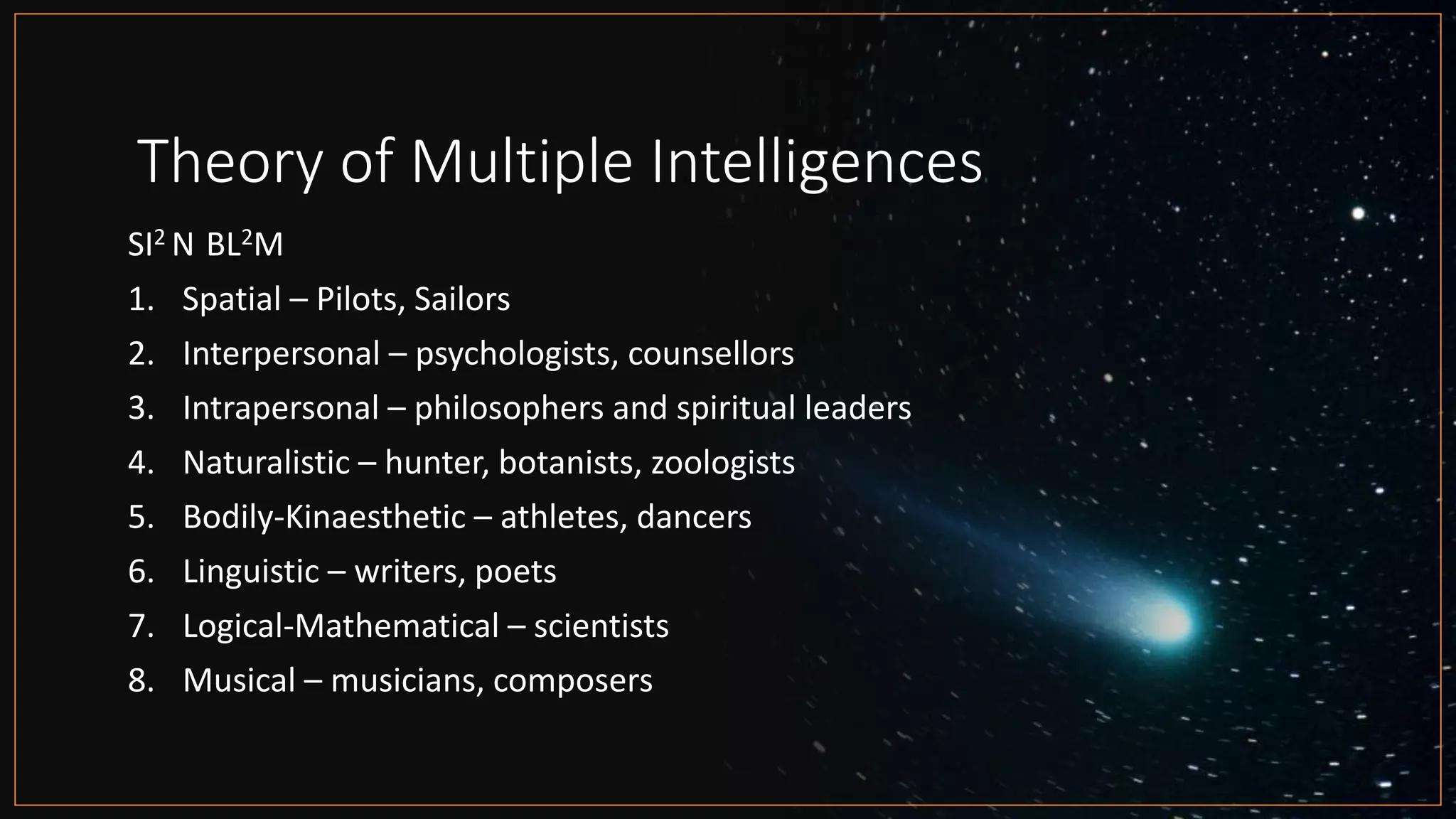 Theory of Multiple Intelligences

$SI^2$ N $BL^2M$

1. Spatial – Pilots, Sailors
2. Interpersonal – psychologists, counsellors
3. Intrapersonal – philosophers and spiritual leaders
4. Naturalistic – hunter, botanists, zoologists
5. Bodily-Kinaesthetic – athletes, dancers
6. Linguistic – writers, poets
7. Logical-Mathematical – scientists
8. Musical – musicians, composers